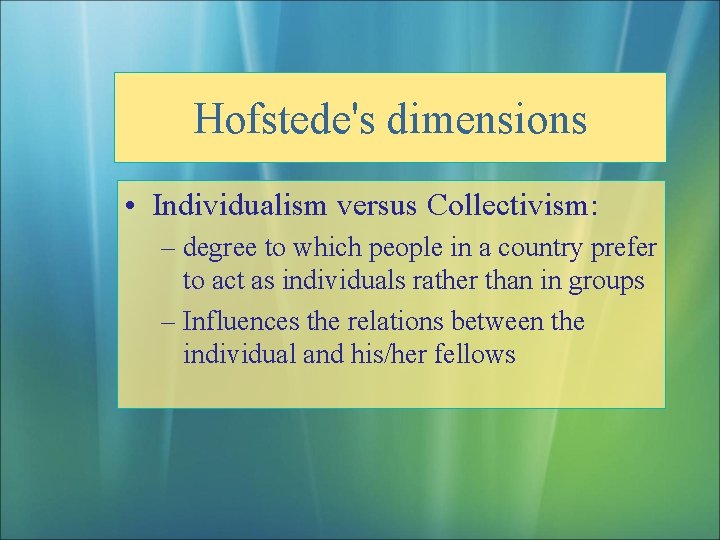 Hofstede's dimensions

• Individualism versus Collectivism:
  – degree to which people in a country prefer to act as individuals rather than in groups
  – Influences the relations between the individual and his/her fellows